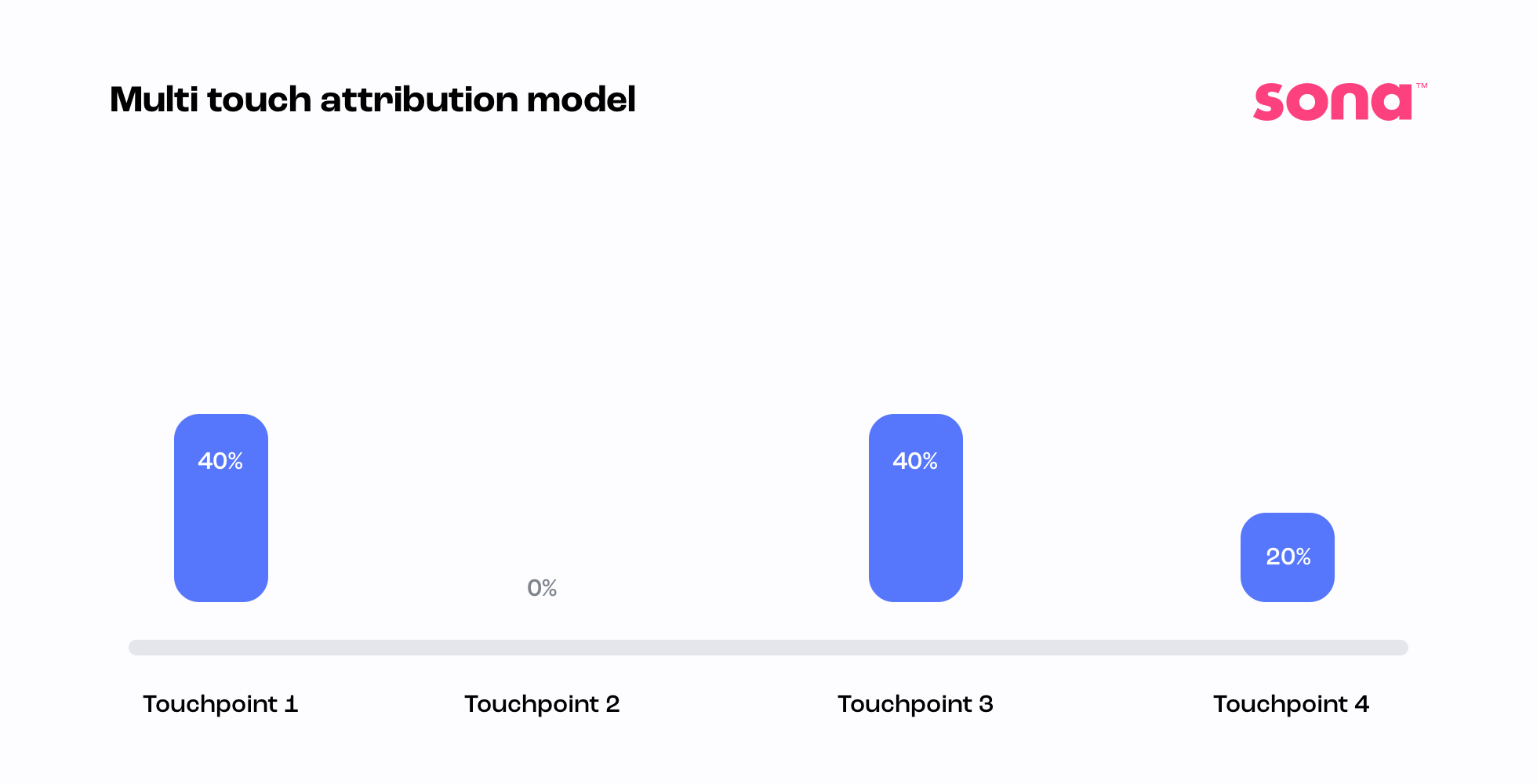 Multi touch attribution model

sona™

40%

0%

40%

20%

Touchpoint 1

Touchpoint 2

Touchpoint 3

Touchpoint 4